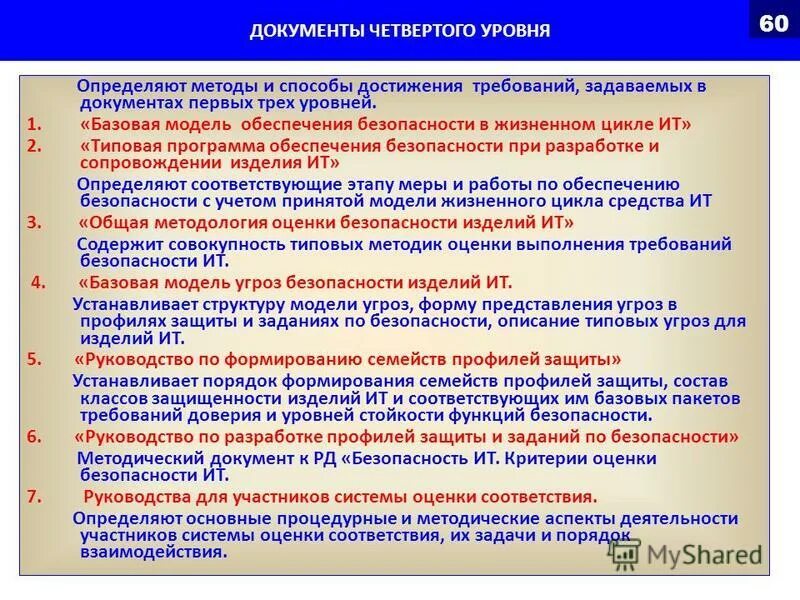 ДОКУМЕНТЫ ЧЕТВЕРТОГО УРОВНЯ

60

Определяют методы и способы достижения требований, задаваемых в документах первых трех уровней.

1. «Базовая модель обеспечения безопасности в жизненном цикле ИТ»

2. «Типовая программа обеспечения безопасности при разработке и сопровождении изделия ИТ»

Определяют соответствующие этапу меры и работы по обеспечению безопасности с учетом принятой модели жизненного цикла средства ИТ

3. «Общая методология оценки безопасности изделий ИТ»

Содержит совокупность типовых методик оценки выполнения требований безопасности ИТ.

4. «Базовая модель угроз безопасности изделий ИТ.

Устанавливает структуру модели угроз, форму представления угроз в профилях защиты и заданиях по безопасности, описание типовых угроз для изделий ИТ.

5. «Руководство по формированию семейств профилей защиты»

Устанавливает порядок формирования семейств профилей защиты, состав классов защищенности изделий ИТ и соответствующих им базовых пакетов требований доверия и уровней стойкости функций безопасности.

6. «Руководство по разработке профилей защиты и заданий по безопасности»

Методический документ к РД «Безопасность ИТ. Критерии оценки безопасности ИТ.

7. Руководства для участников системы оценки соответствия.

Определяют основные процедурные и методические аспекты деятельности участников системы оценки соответствия, их задачи и порядок взаимодействия.

MyShared